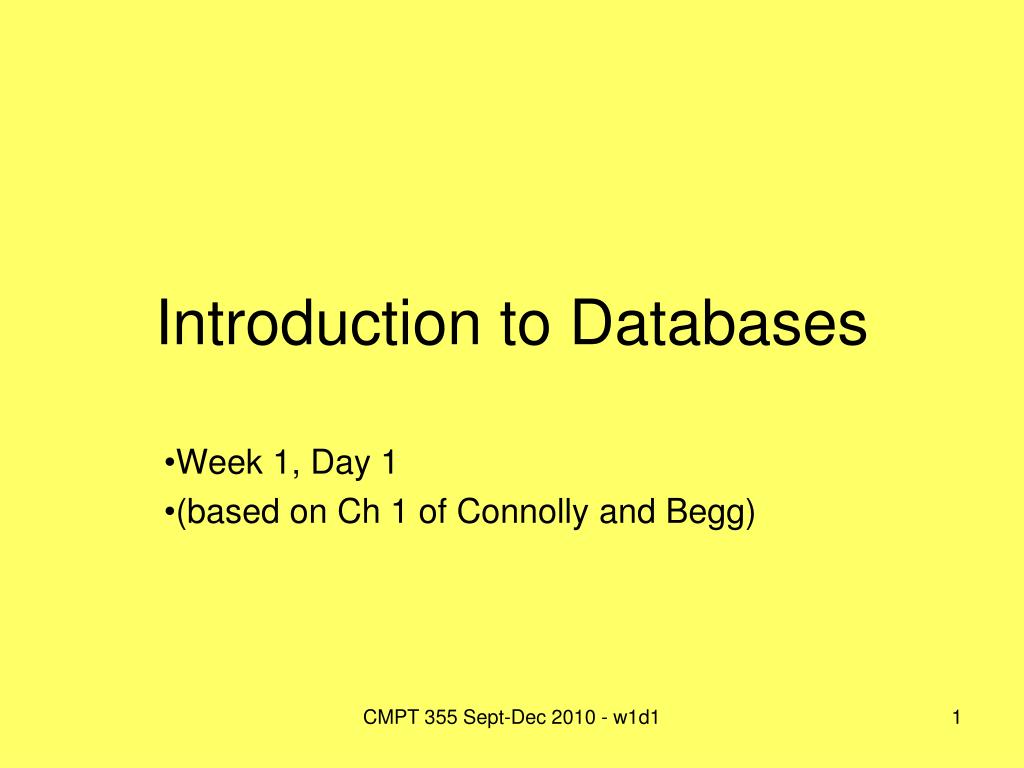 Introduction to Databases

•Week 1, Day 1
•(based on Ch 1 of Connolly and Begg)

CMPT 355 Sept-Dec 2010 - w1d1

1